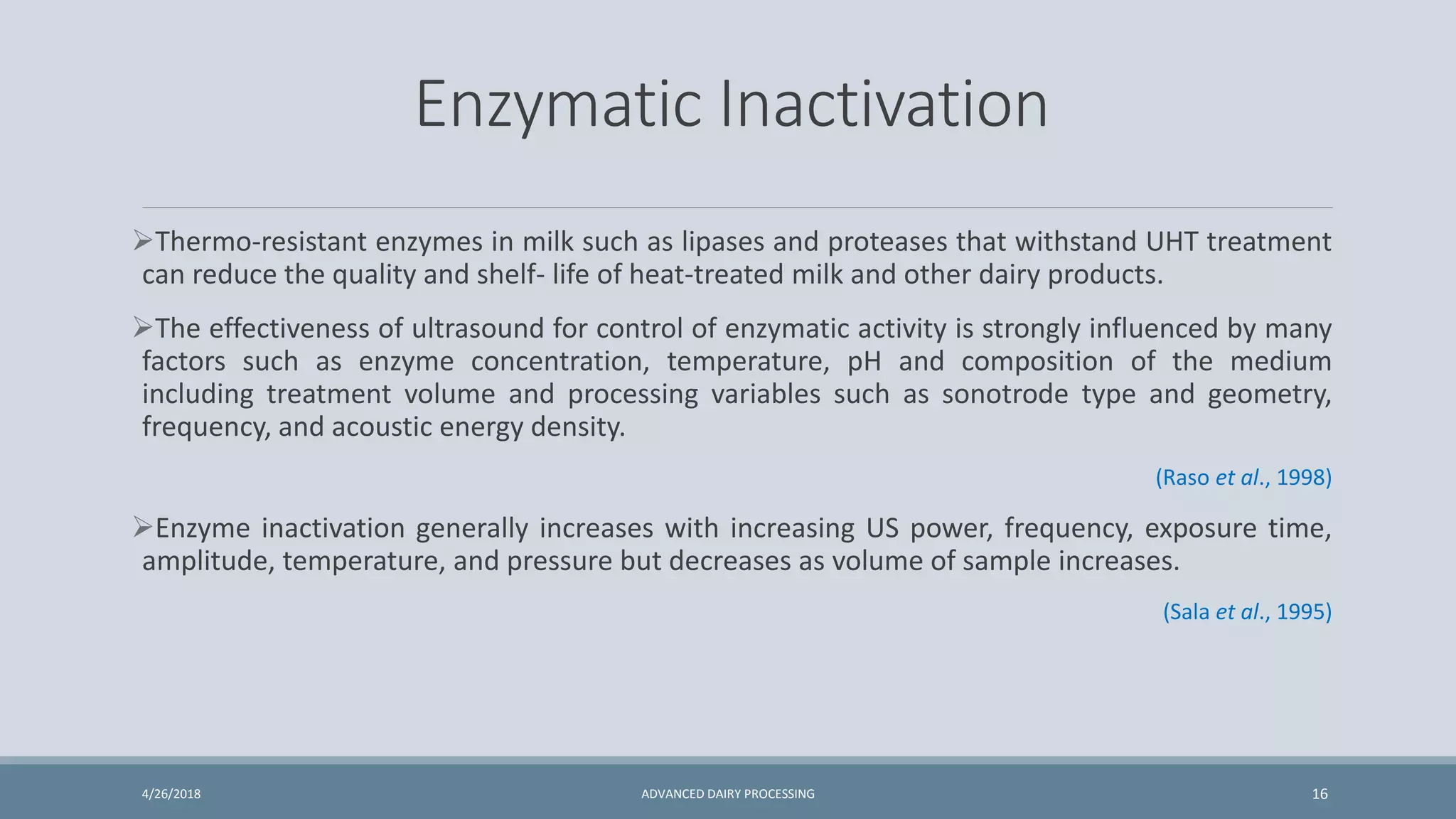 Enzymatic Inactivation

➢Thermo-resistant enzymes in milk such as lipases and proteases that withstand UHT treatment can reduce the quality and shelf- life of heat-treated milk and other dairy products.

➢The effectiveness of ultrasound for control of enzymatic activity is strongly influenced by many factors such as enzyme concentration, temperature, pH and composition of the medium including treatment volume and processing variables such as sonotrode type and geometry, frequency, and acoustic energy density.

(Raso et al., 1998)

➢Enzyme inactivation generally increases with increasing US power, frequency, exposure time, amplitude, temperature, and pressure but decreases as volume of sample increases.

(Sala et al., 1995)

4/26/2018

ADVANCED DAIRY PROCESSING

16